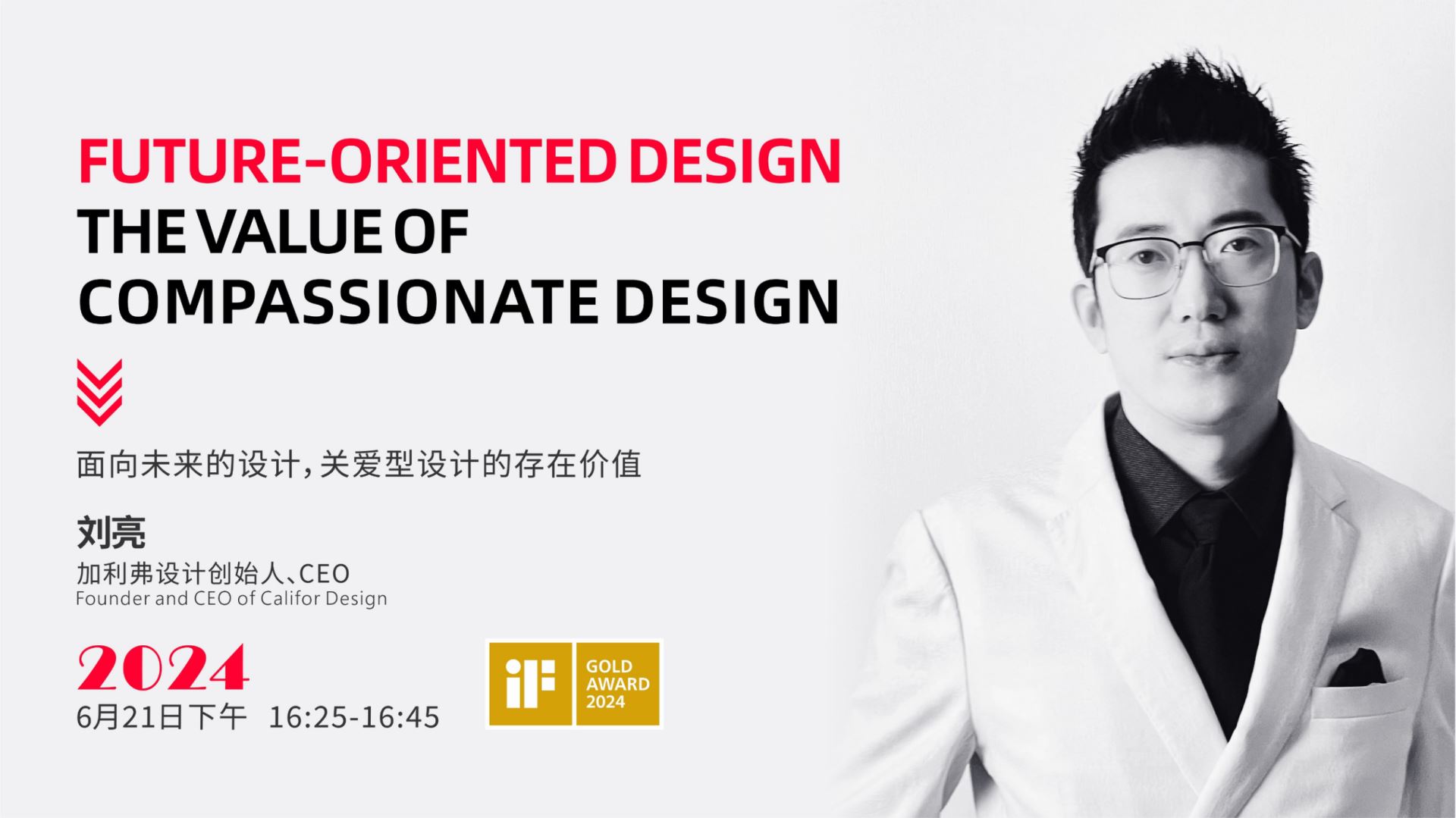 FUTURE-ORIENTED DESIGN
THE VALUE OF
COMPASSIONATE DESIGN

面向未来的设计，关爱型设计的存在价值

刘亮
加利弗设计创始人、CEO
Founder and CEO of Califor Design

2024
6月21日下午 16:25-16:45

iF GOLD AWARD 2024